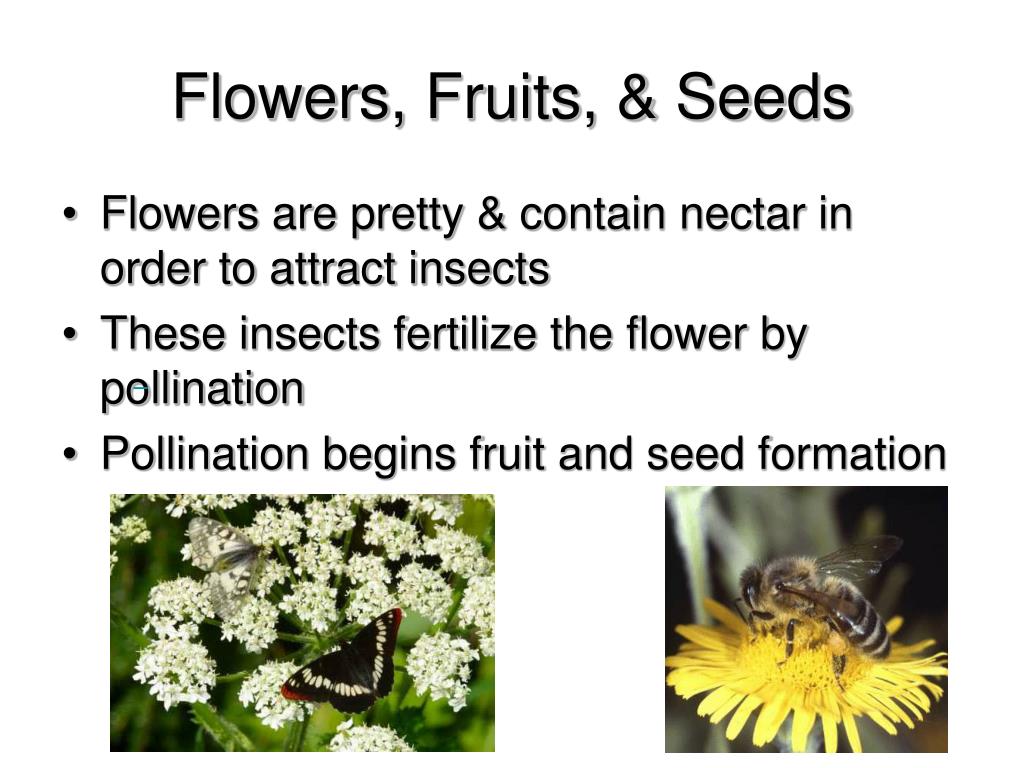 Flowers, Fruits, & Seeds

• Flowers are pretty & contain nectar in order to attract insects
• These insects fertilize the flower by pollination
• Pollination begins fruit and seed formation